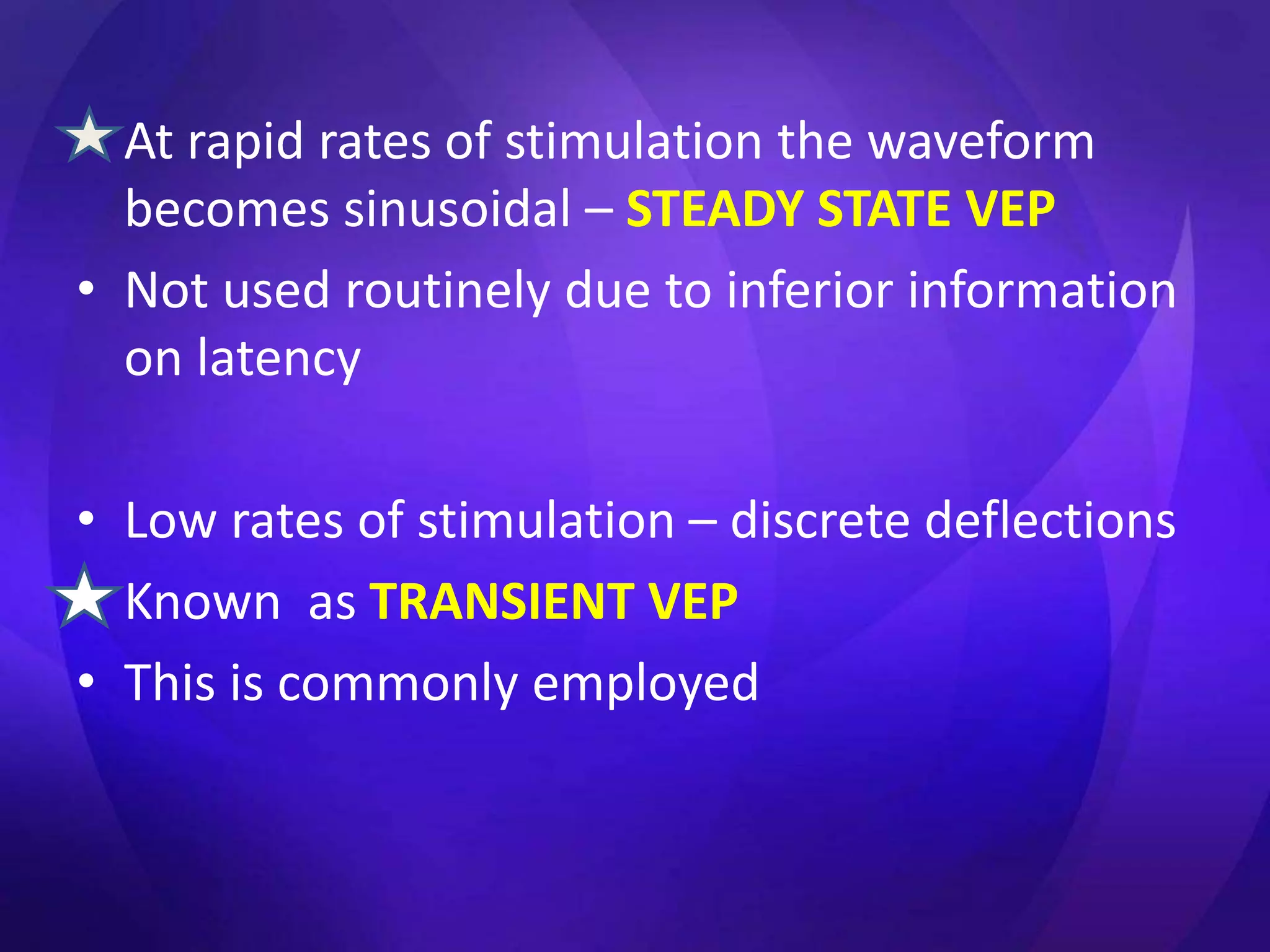 At rapid rates of stimulation the waveform becomes sinusoidal – STEADY STATE VEP

• Not used routinely due to inferior information on latency

• Low rates of stimulation – discrete deflections

Known as TRANSIENT VEP

• This is commonly employed